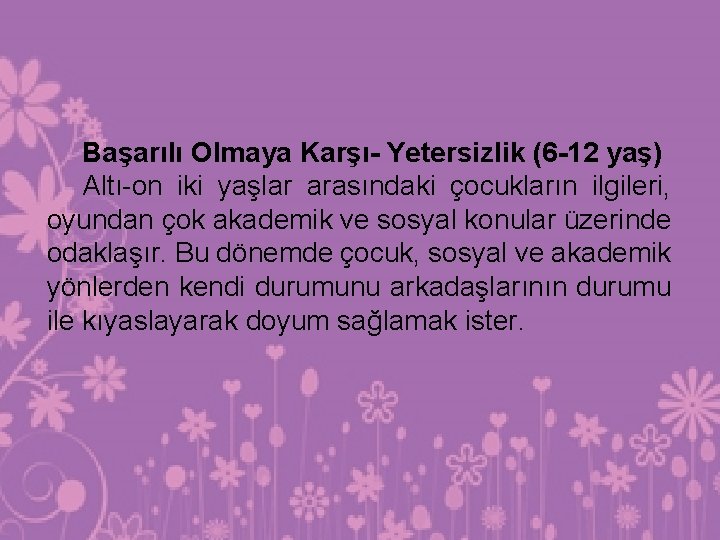 Başarılı Olmaya Karşı- Yetersizlik (6-12 yaş)

Altı-on iki yaşlar arasındaki çocukların ilgileri, oyundan çok akademik ve sosyal konular üzerinde odaklaşır. Bu dönemde çocuk, sosyal ve akademik yönlerden kendi durumunu arkadaşlarının durumu ile kıyaslayarak doyum sağlamak ister.